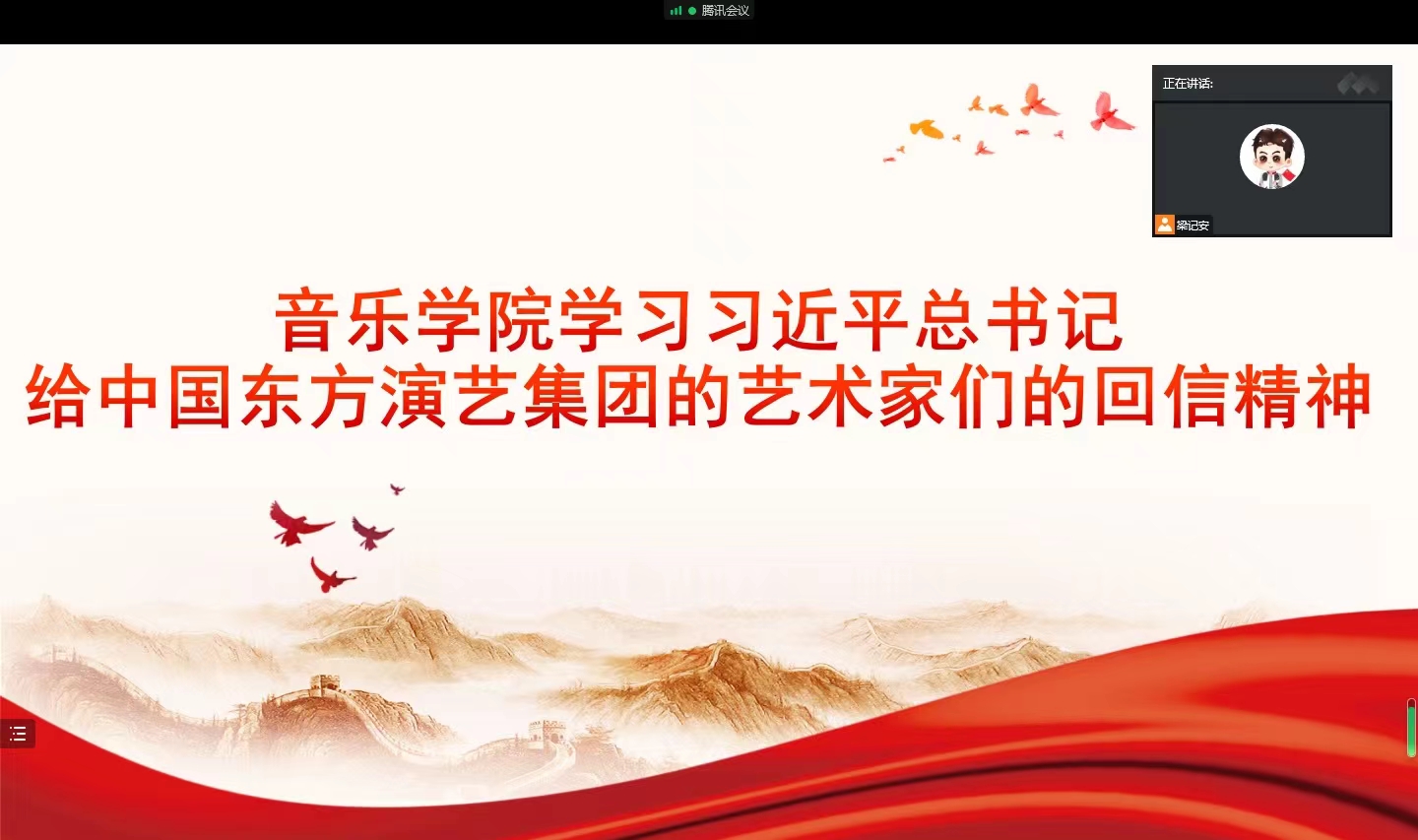 腾讯会议

正在讲话:

梁记安

音乐学院学习习近平总书记
给中国东方演艺集团的艺术家们的回信精神